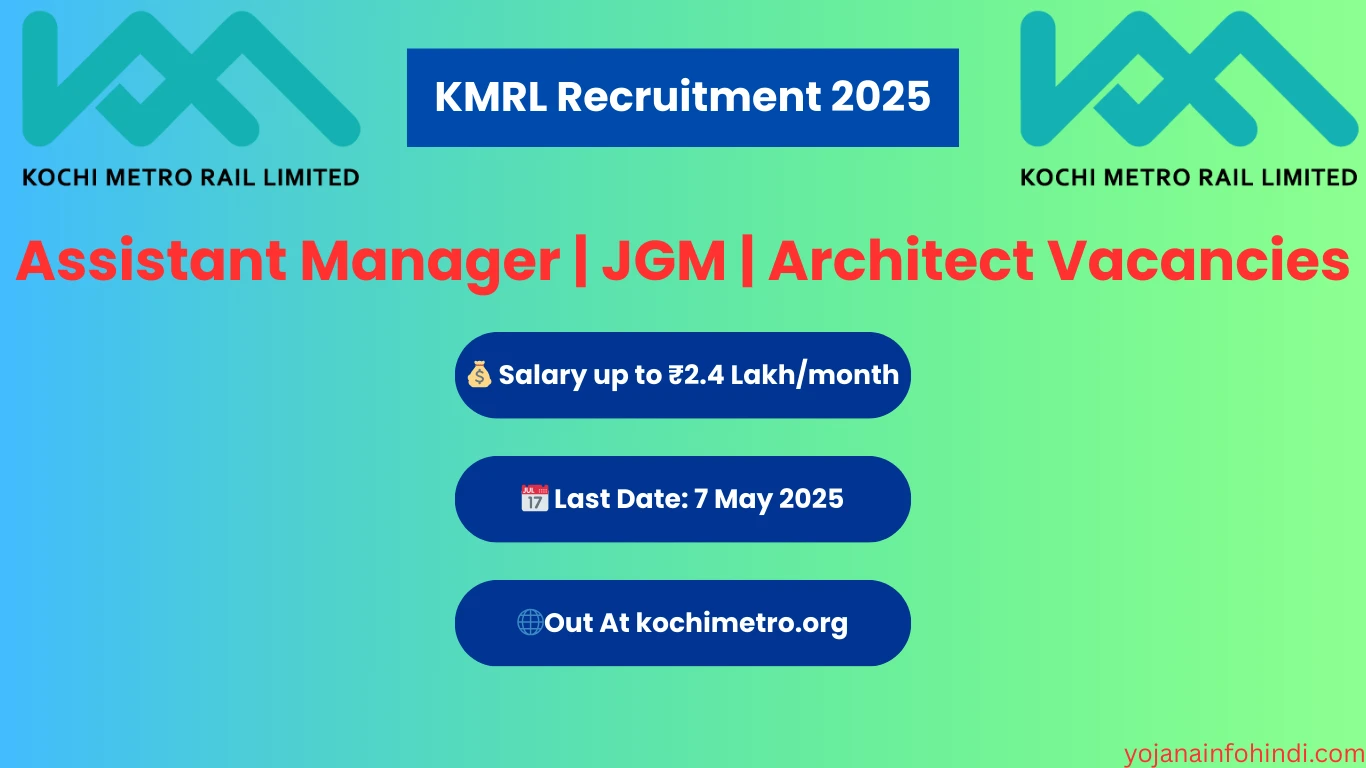 KOCHI METRO RAIL LIMITED

KMRL Recruitment 2025

KOCHI METRO RAIL LIMITED

Assistant Manager | JGM | Architect Vacancies

💰 Salary up to ₹2.4 Lakh/month

📅 Last Date: 7 May 2025

🌐Out At kochimetro.org

yojanainfohindi.com